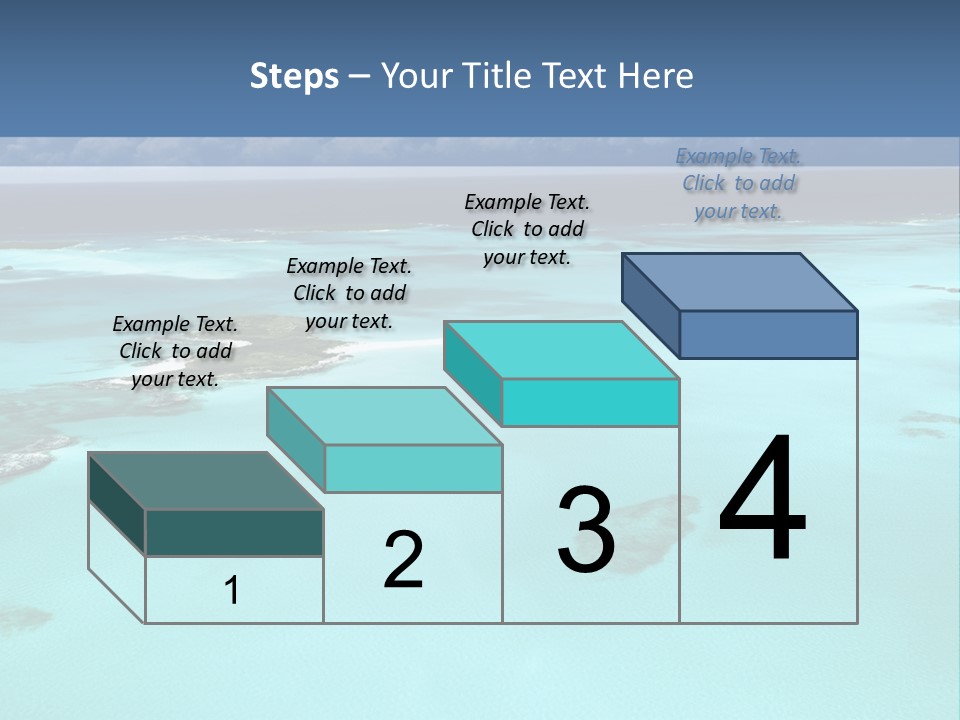 Steps – Your Title Text Here

Example Text. Click to add your text.

Example Text. Click to add your text.

Example Text. Click to add your text.

Example Text. Click to add your text.

1

2

3

4